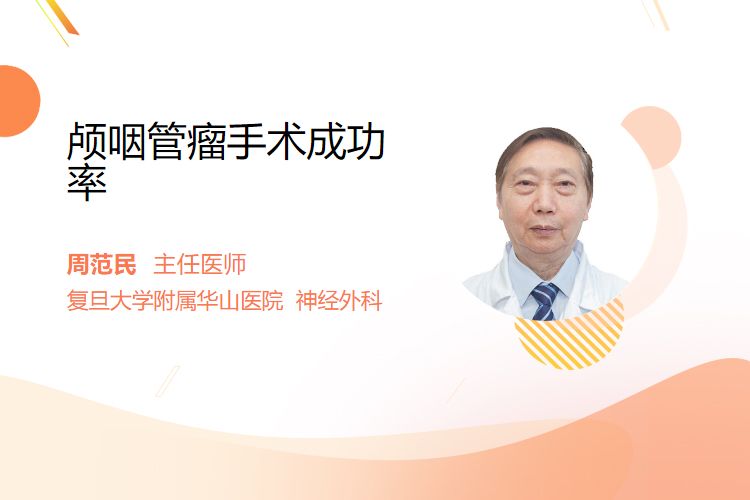 颅咽管瘤手术成功率

周范民 主任医师
复旦大学附属华山医院 神经外科